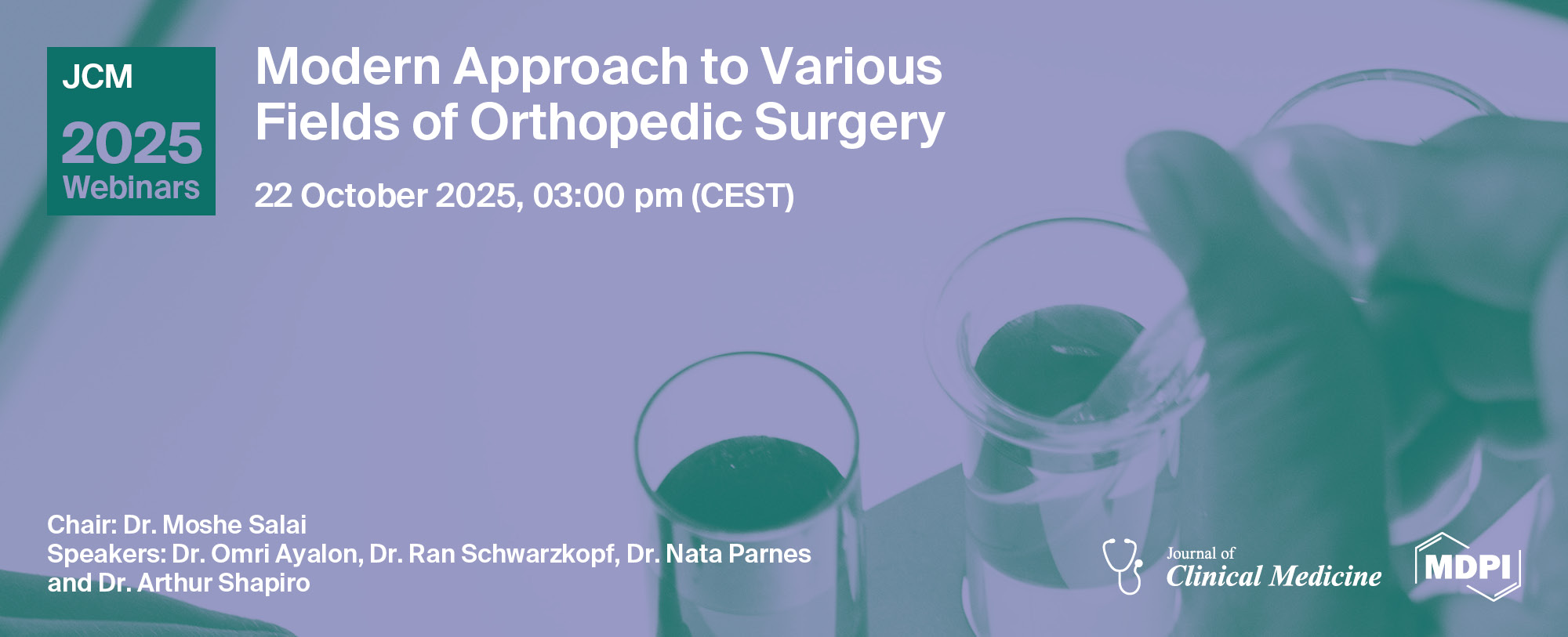 JCM
2025
Webinars

Modern Approach to Various Fields of Orthopedic Surgery

22 October 2025, 03:00 pm (CEST)

Chair: Dr. Moshe Salai
Speakers: Dr. Omri Ayalon, Dr. Ran Schwarzkopf, Dr. Nata Parnes and Dr. Arthur Shapiro

Journal of
Clinical Medicine

MDPI